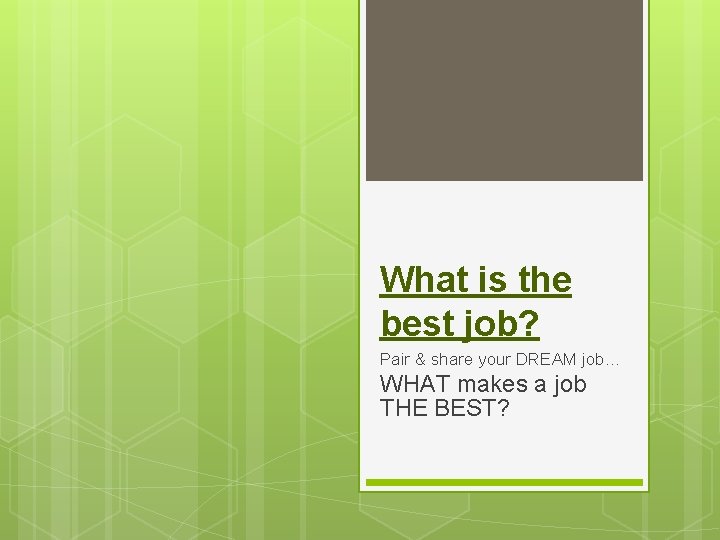 What is the best job?

Pair & share your DREAM job…

WHAT makes a job THE BEST?